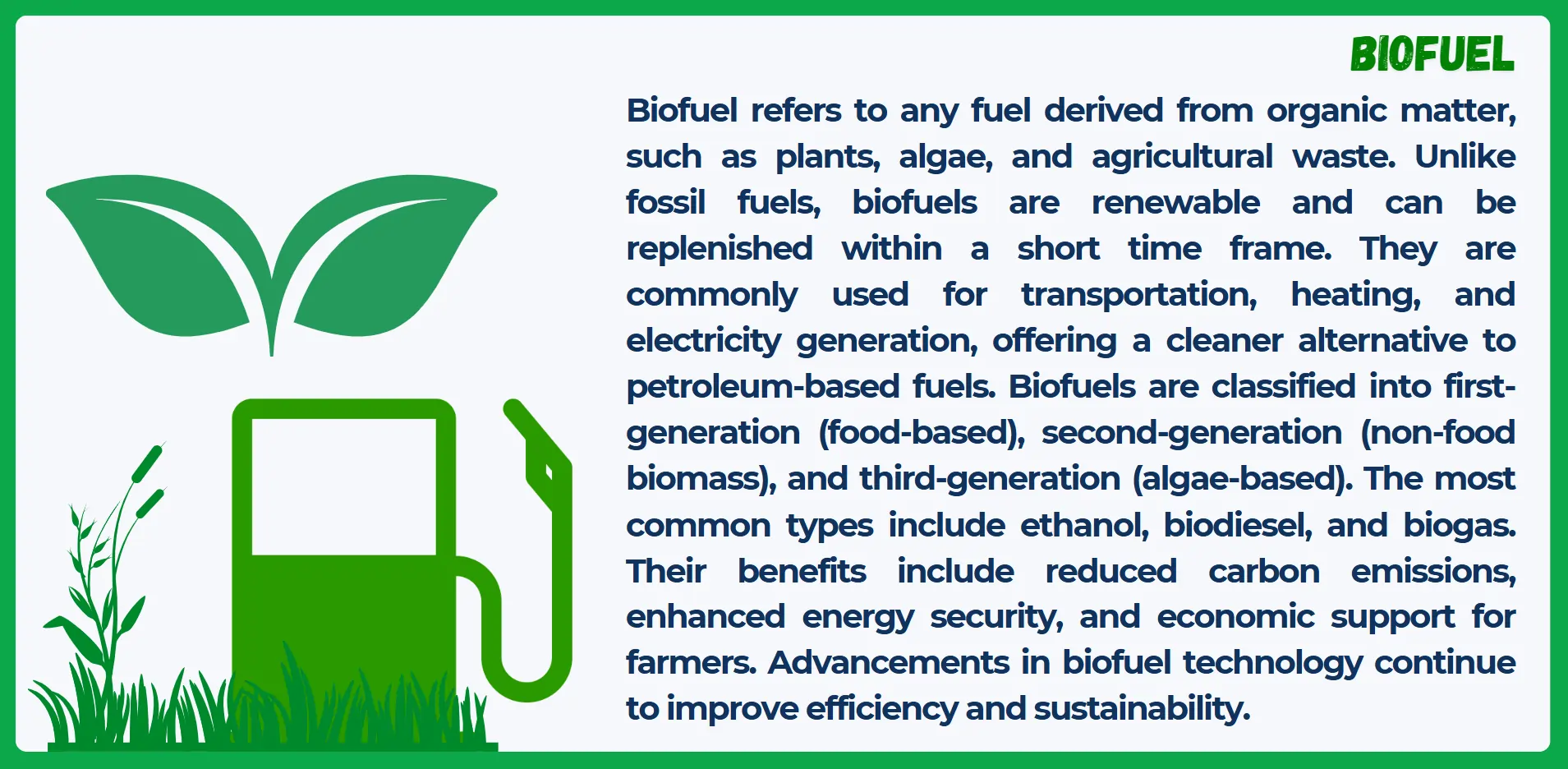 BIOFUEL

Biofuel refers to any fuel derived from organic matter, such as plants, algae, and agricultural waste. Unlike fossil fuels, biofuels are renewable and can be replenished within a short time frame. They are commonly used for transportation, heating, and electricity generation, offering a cleaner alternative to petroleum-based fuels. Biofuels are classified into first-generation (food-based), second-generation (non-food biomass), and third-generation (algae-based). The most common types include ethanol, biodiesel, and biogas. Their benefits include reduced carbon emissions, enhanced energy security, and economic support for farmers. Advancements in biofuel technology continue to improve efficiency and sustainability.